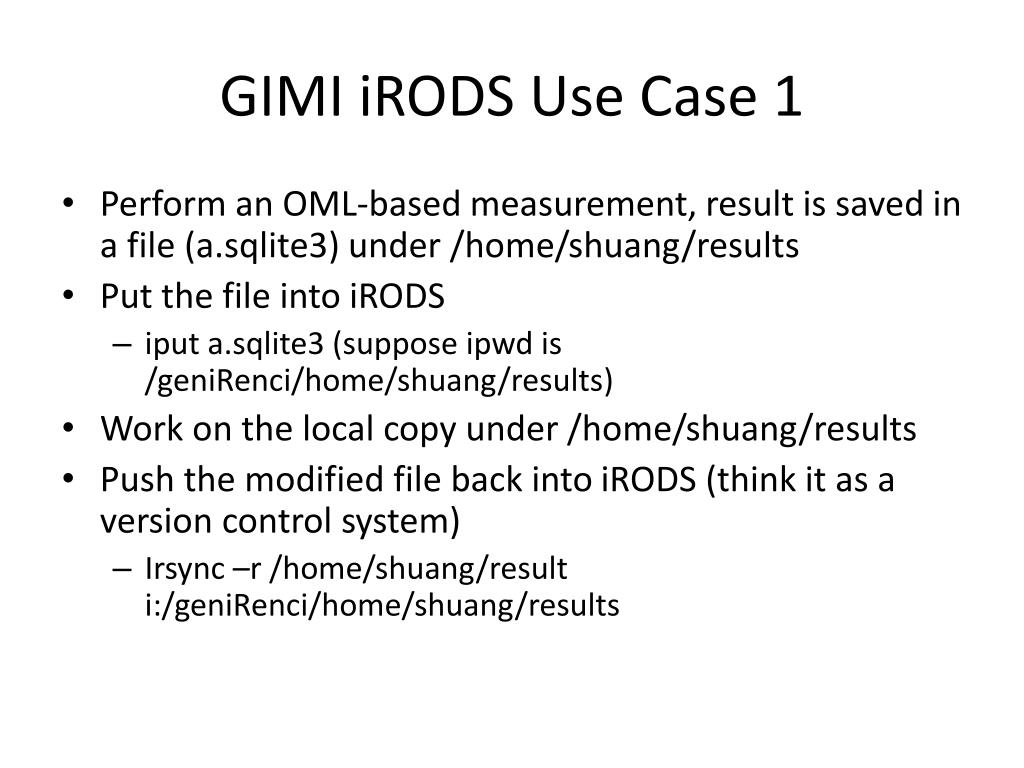 GIMI iRODS Use Case 1

• Perform an OML-based measurement, result is saved in a file (a.sqlite3) under /home/shuang/results
• Put the file into iRODS
– iput a.sqlite3 (suppose ipwd is /geniRenci/home/shuang/results)
• Work on the local copy under /home/shuang/results
• Push the modified file back into iRODS (think it as a version control system)
– Irsync –r /home/shuang/result i:/geniRenci/home/shuang/results